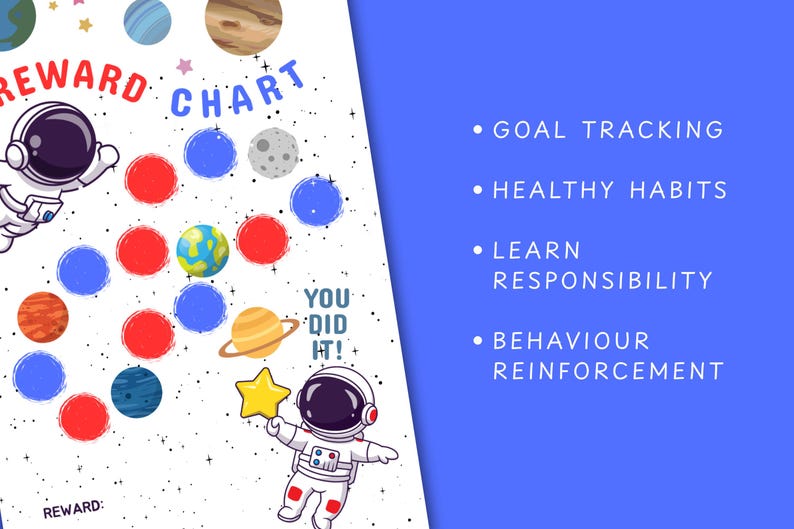 REWARD CHART

YOU DID IT!

REWARD:

• GOAL TRACKING
• HEALTHY HABITS
• LEARN RESPONSIBILITY
• BEHAVIOUR REINFORCEMENT